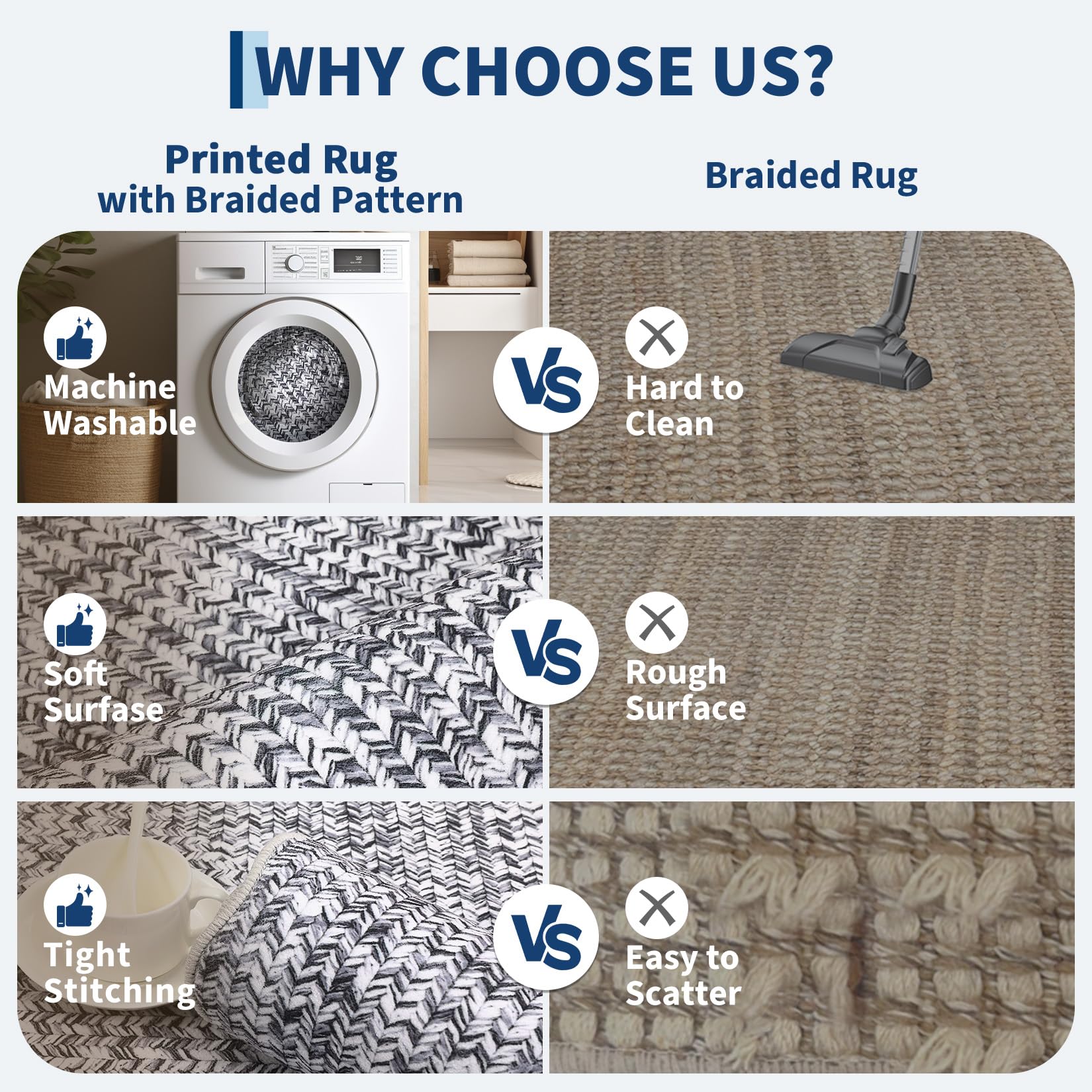 WHY CHOOSE US?

Printed Rug with Braided Pattern

Braided Rug

Machine Washable

VS

Hard to Clean

Soft Surfase

VS

Rough Surface

Tight Stitching

VS

Easy to Scatter